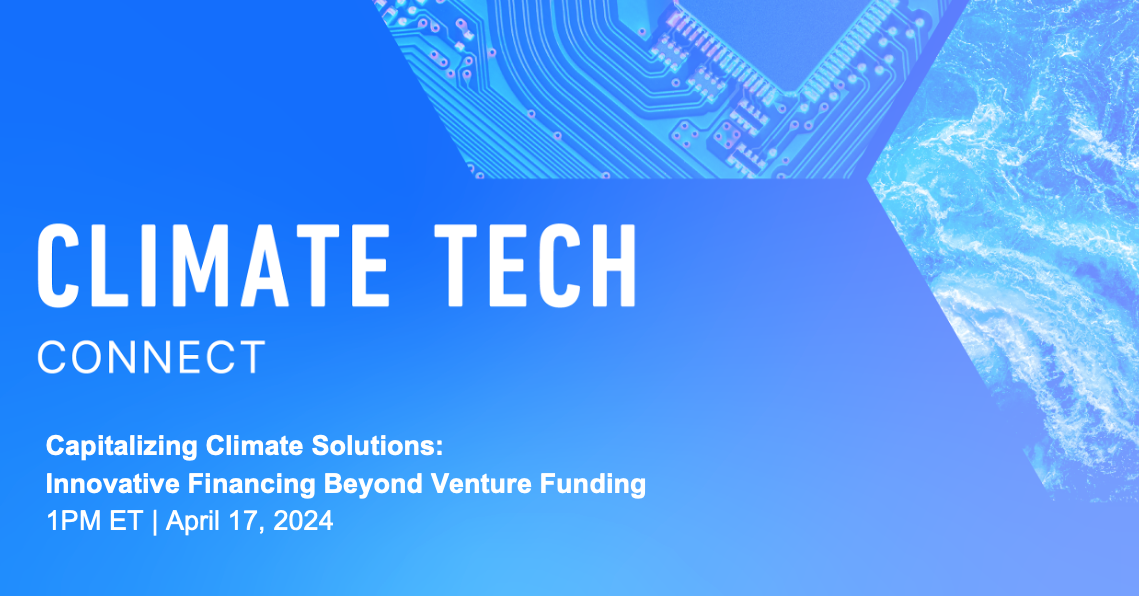 CLIMATE TECH
CONNECT

Capitalizing Climate Solutions:
Innovative Financing Beyond Venture Funding
1PM ET | April 17, 2024